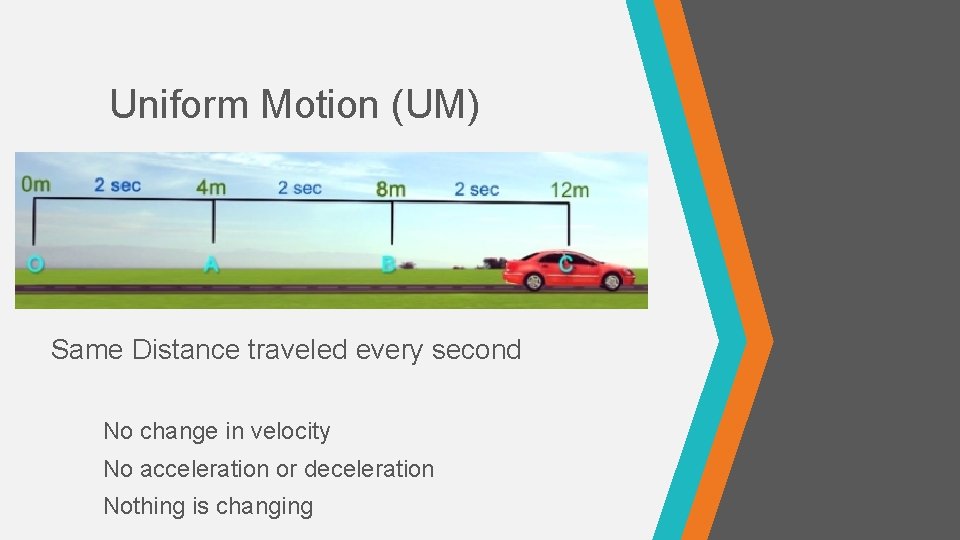 Uniform Motion (UM)

0m 2 sec 4m 2 sec 8m 2 sec 12m

O A B C

Same Distance traveled every second

No change in velocity

No acceleration or deceleration

Nothing is changing